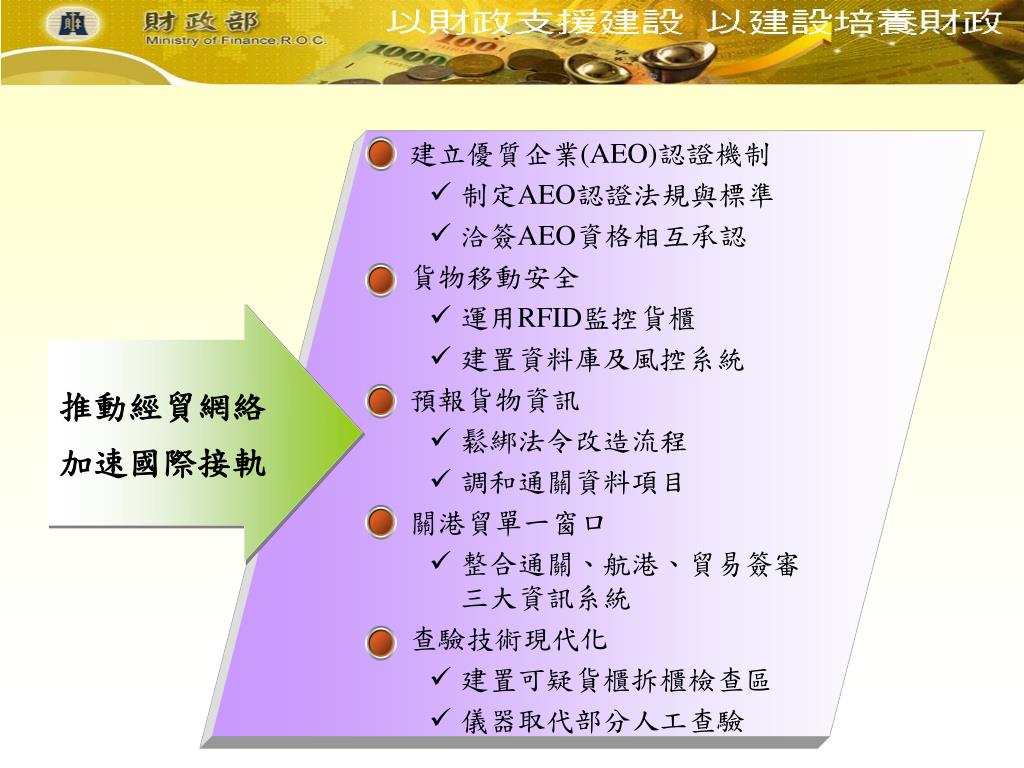 財政部
Ministry of Finance,R.O.C.
以財政支援建設 以建設培養財政

推動經貿網絡
加速國際接軌

建立優質企業(AEO)認證機制
✓ 制定AEO認證法規與標準
✓ 洽簽AEO資格相互承認

貨物移動安全
✓ 運用RFID監控貨櫃
✓ 建置資料庫及風控系統

預報貨物資訊
✓ 鬆綁法令改造流程
✓ 調和通關資料項目

關港貿單一窗口
✓ 整合通關、航港、貿易簽審三大資訊系統

查驗技術現代化
✓ 建置可疑貨櫃拆櫃檢查區
✓ 儀器取代部分人工查驗